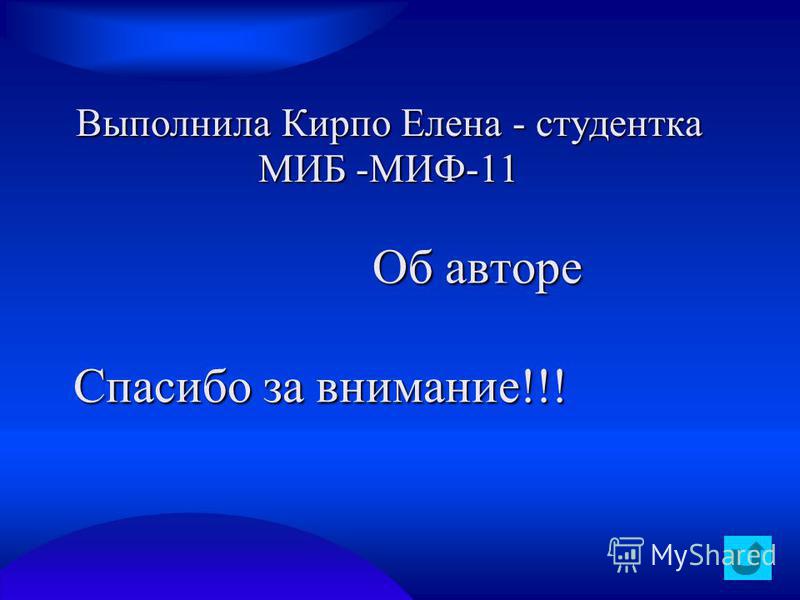 Выполнила Кирпо Елена - студентка МИБ -МИФ-11

Об авторе

Спасибо за внимание!!!

MyShared